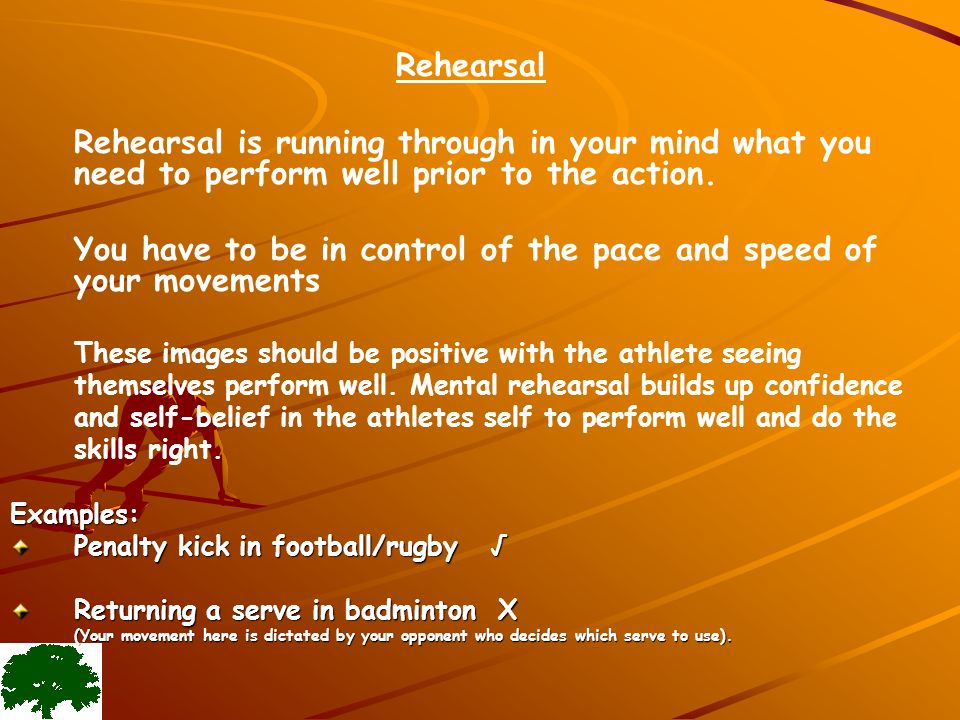 Rehearsal

Rehearsal is running through in your mind what you need to perform well prior to the action.

You have to be in control of the pace and speed of your movements

These images should be positive with the athlete seeing themselves perform well. Mental rehearsal builds up confidence and self-belief in the athletes self to perform well and do the skills right.

Examples:
Penalty kick in football/rugby √

Returning a serve in badminton X
(Your movement here is dictated by your opponent who decides which serve to use).